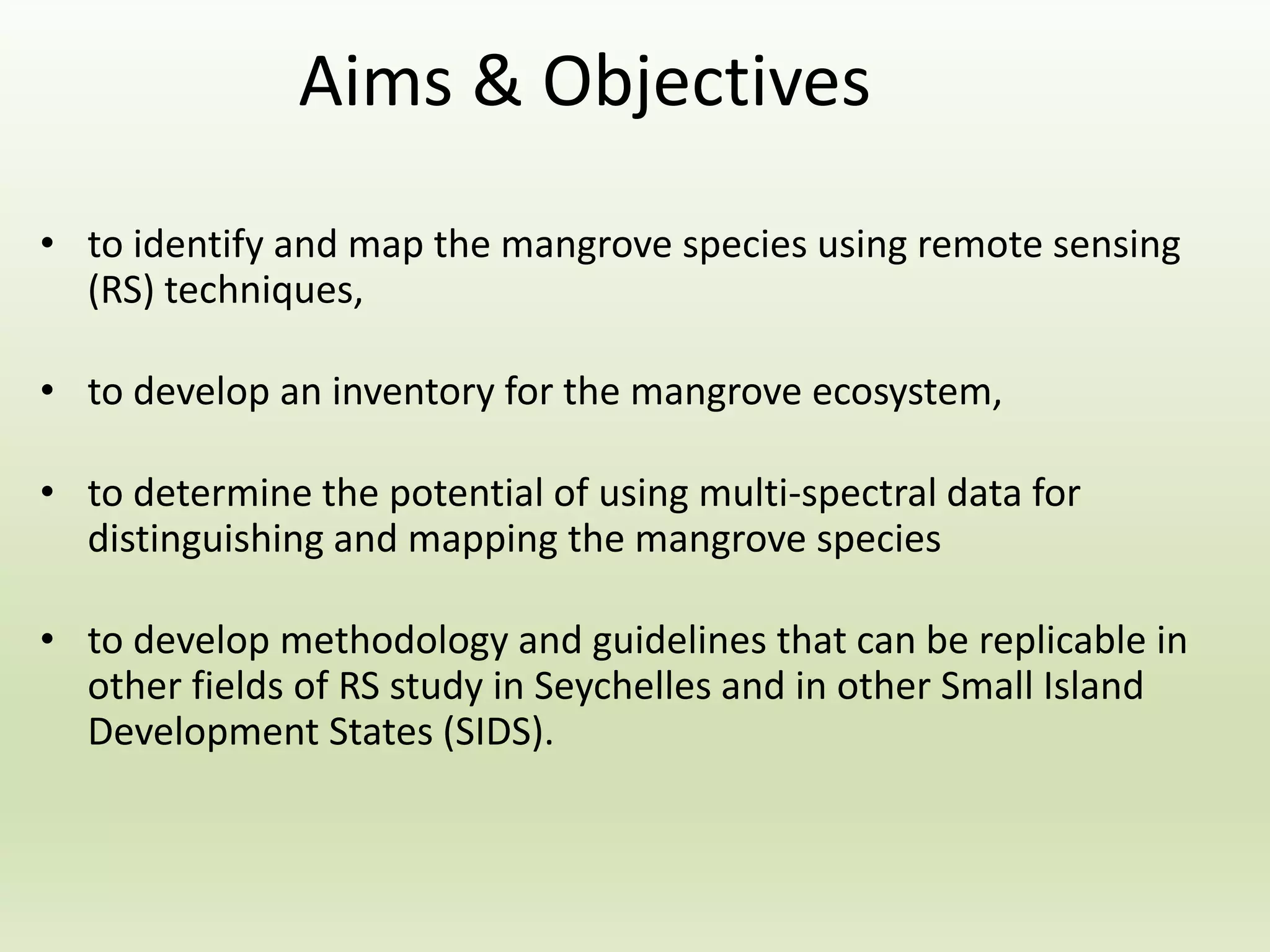 Aims & Objectives

• to identify and map the mangrove species using remote sensing (RS) techniques,

• to develop an inventory for the mangrove ecosystem,

• to determine the potential of using multi-spectral data for distinguishing and mapping the mangrove species

• to develop methodology and guidelines that can be replicable in other fields of RS study in Seychelles and in other Small Island Development States (SIDS).